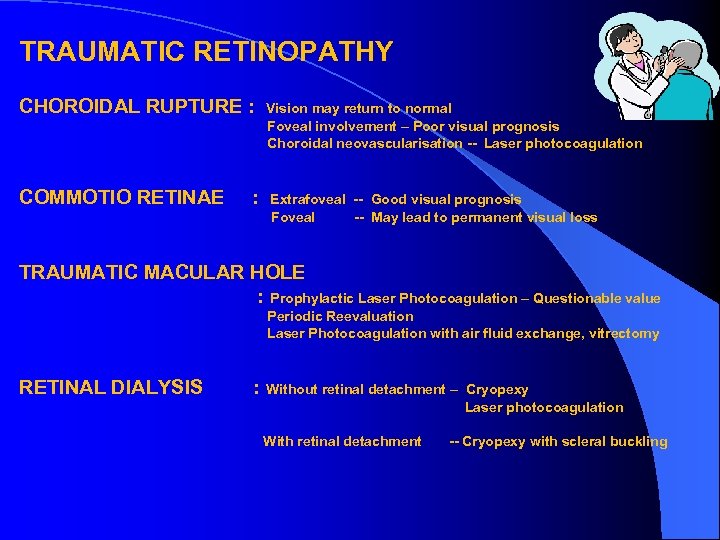 TRAUMATIC RETINOPATHY

CHOROIDAL RUPTURE : Vision may return to normal
Foveal involvement – Poor visual prognosis
Choroidal neovascularisation -- Laser photocoagulation

COMMOTIO RETINAE : Extrafoveal -- Good visual prognosis
Foveal -- May lead to permanent visual loss

TRAUMATIC MACULAR HOLE
: Prophylactic Laser Photocoagulation – Questionable value
Periodic Reevaluation
Laser Photocoagulation with air fluid exchange, vitrectomy

RETINAL DIALYSIS : Without retinal detachment – Cryopexy
Laser photocoagulation

With retinal detachment -- Cryopexy with scleral buckling